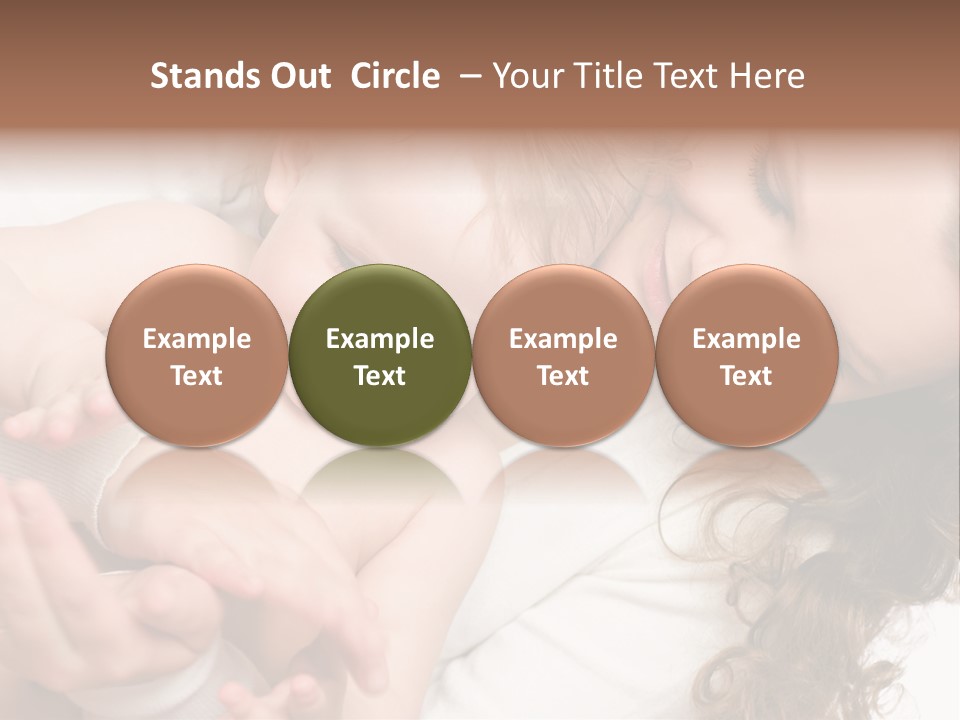 Stands Out Circle – Your Title Text Here

Example Text

Example Text

Example Text

Example Text